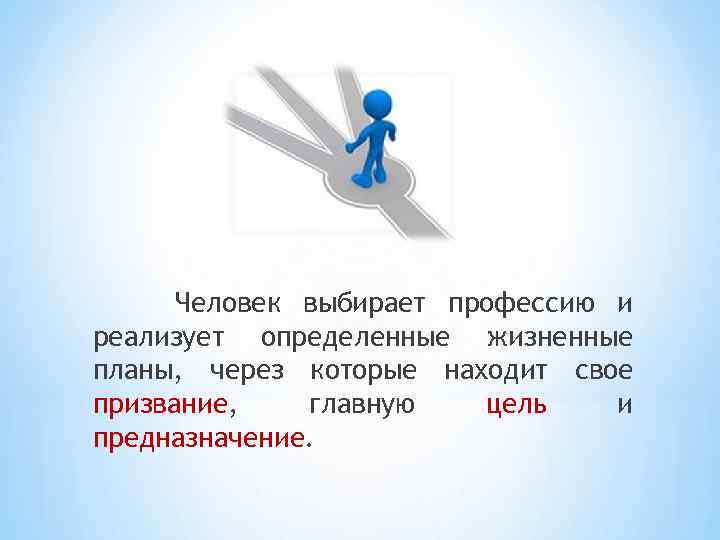 Человек выбирает профессию и реализует определенные жизненные планы, через которые находит свое призвание, главную цель и предназначение.